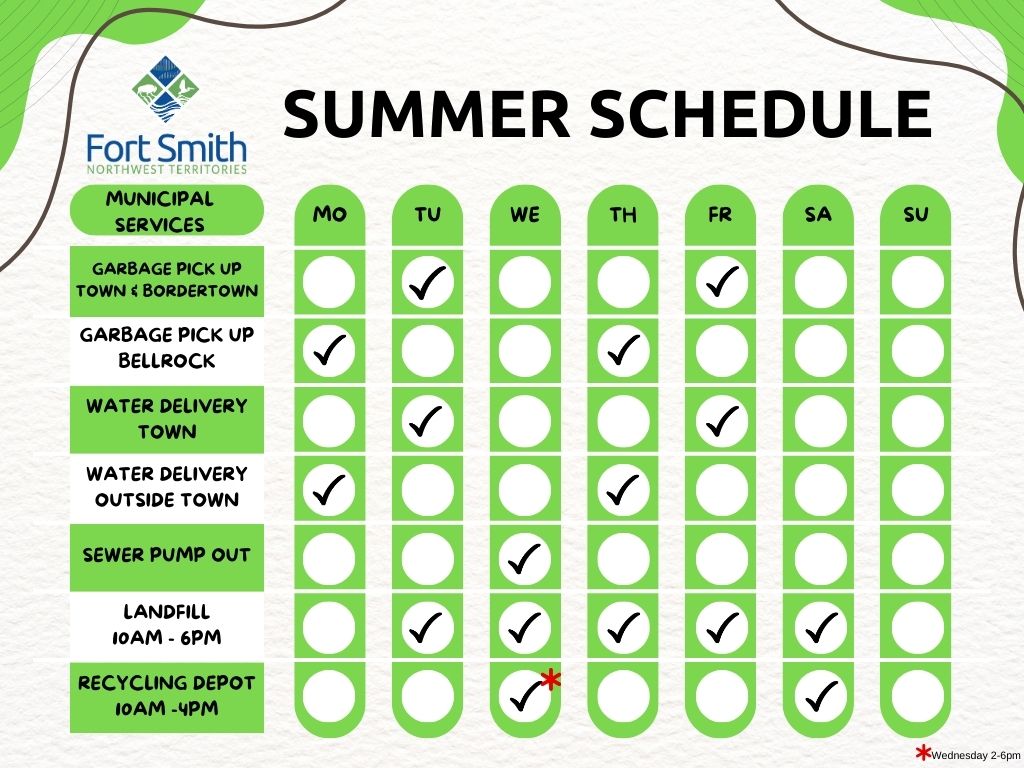 Fort Smith
NORTHWEST TERRITORIES

SUMMER SCHEDULE

| MUNICIPAL SERVICES | MO | TU | WE | TH | FR | SA | SU |
|---|---|---|---|---|---|---|---|
| GARBAGE PICK UP TOWN & BORDERTOWN | | ✓ | | | ✓ | | |
| GARBAGE PICK UP BELLROCK | ✓ | | | ✓ | | | |
| WATER DELIVERY TOWN | | ✓ | | | ✓ | | |
| WATER DELIVERY OUTSIDE TOWN | ✓ | | | ✓ | | | |
| SEWER PUMP OUT | | | ✓ | | | | |
| LANDFILL 10AM - 6PM | | ✓ | ✓ | ✓ | ✓ | ✓ | |
| RECYCLING DEPOT 10AM -4PM | | | ✓* | | | ✓ | |

*Wednesday 2-6pm